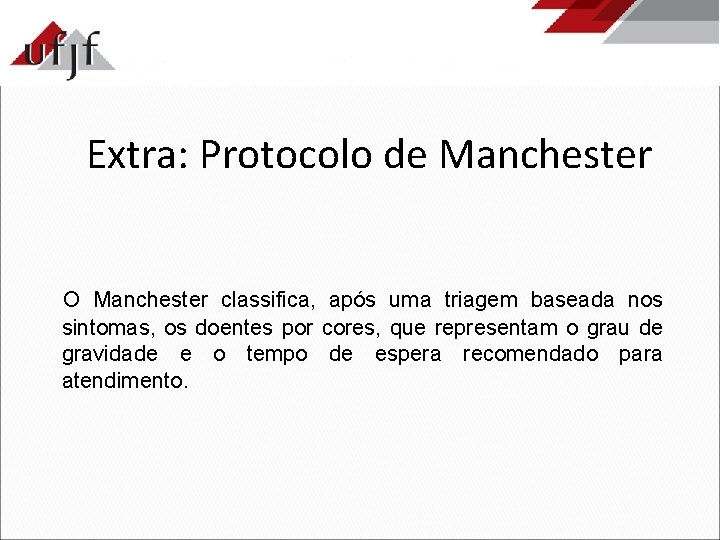 ufjf

Extra: Protocolo de Manchester

O Manchester classifica, após uma triagem baseada nos sintomas, os doentes por cores, que representam o grau de gravidade e o tempo de espera recomendado para atendimento.